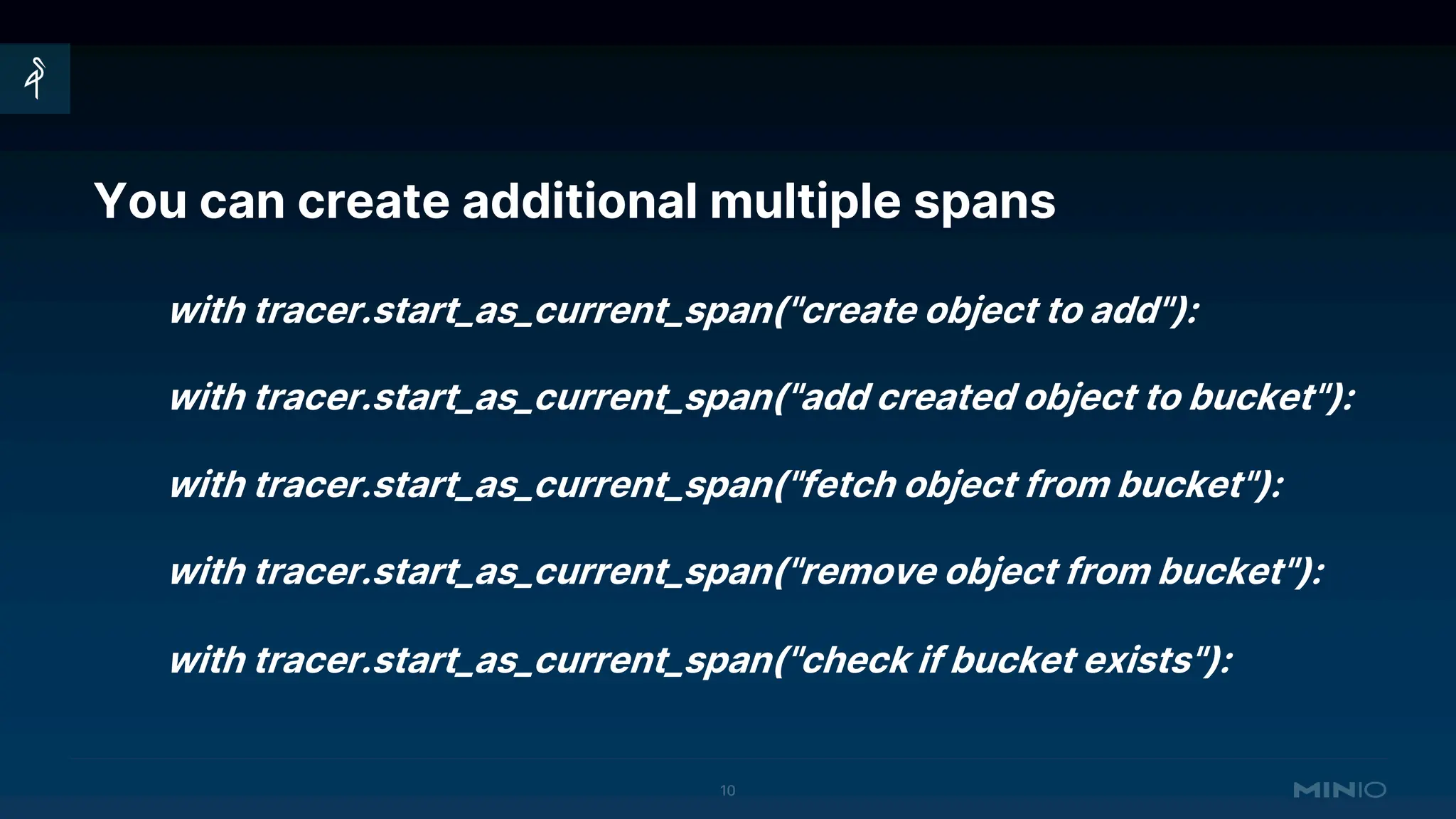 You can create additional multiple spans

with tracer.start_as_current_span("create object to add"):

with tracer.start_as_current_span("add created object to bucket"):

with tracer.start_as_current_span("fetch object from bucket"):

with tracer.start_as_current_span("remove object from bucket"):

with tracer.start_as_current_span("check if bucket exists"):

10

MINIO